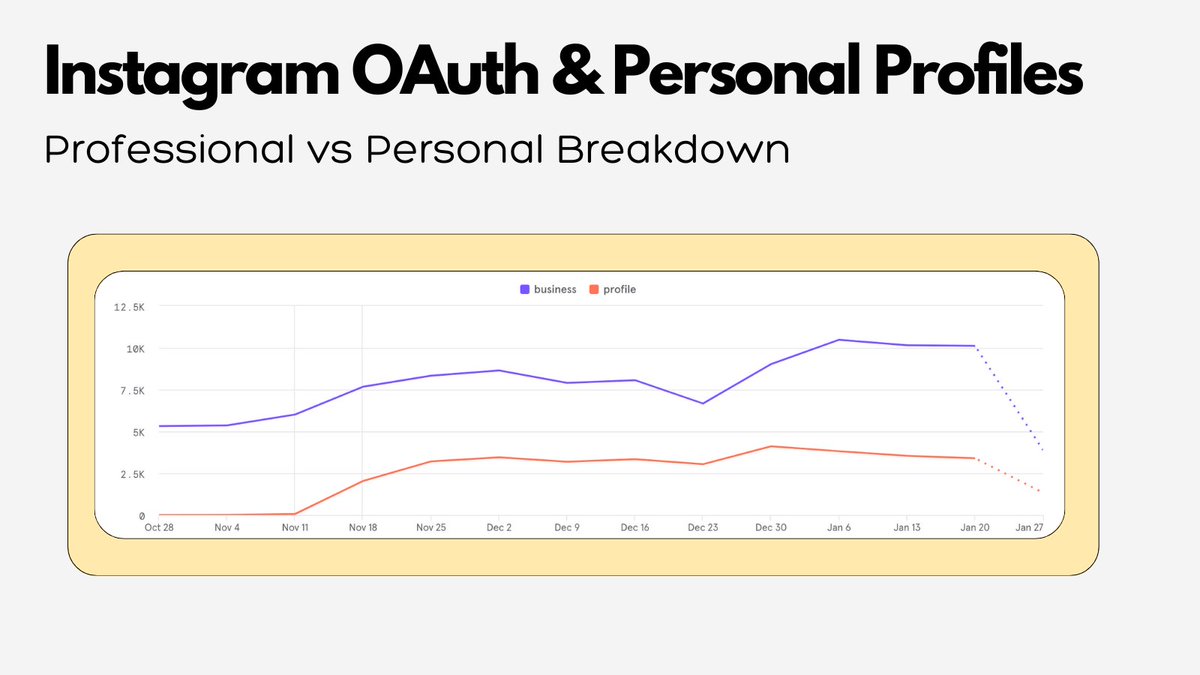 Instagram OAuth & Personal Profiles

Professional vs Personal Breakdown

business profile

12.5K
10K
7.5K
5K
2.5K
0

Oct 28 Nov 4 Nov 11 Nov 18 Nov 25 Dec 2 Dec 9 Dec 16 Dec 23 Dec 30 Jan 6 Jan 13 Jan 20 Jan 27